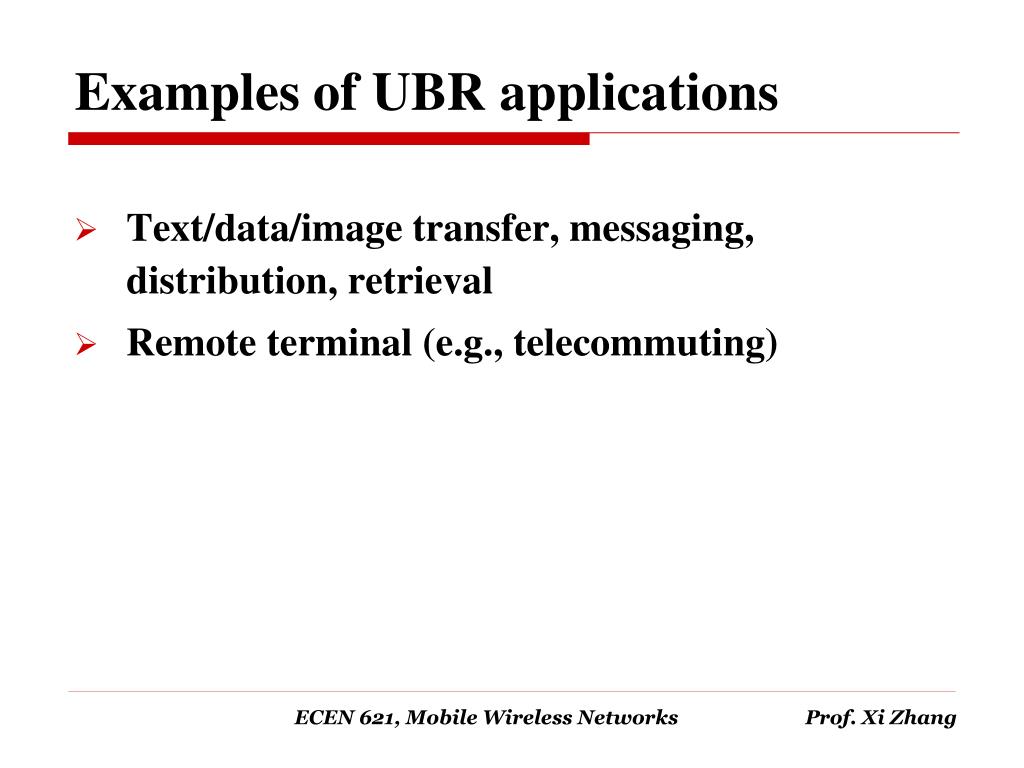 Examples of UBR applications

➢ Text/data/image transfer, messaging, distribution, retrieval

➢ Remote terminal (e.g., telecommuting)

ECEN 621, Mobile Wireless Networks

Prof. Xi Zhang